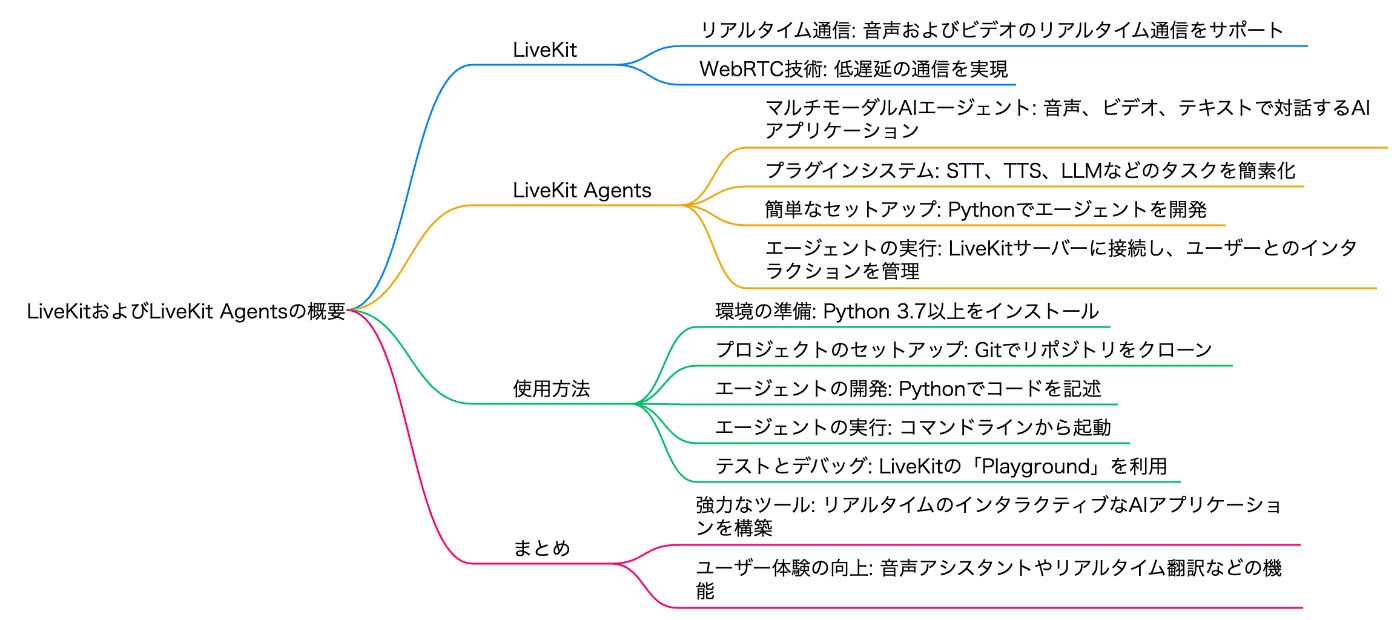 LiveKitおよびLiveKit Agentsの概要

LiveKit

リアルタイム通信: 音声およびビデオのリアルタイム通信をサポート

WebRTC技術: 低遅延の通信を実現

LiveKit Agents

マルチモーダルAIエージェント: 音声、ビデオ、テキストで対話するAIアプリケーション

プラグインシステム: STT、TTS、LLMなどのタスクを簡素化

簡単なセットアップ: Pythonでエージェントを開発

エージェントの実行: LiveKitサーバーに接続し、ユーザーとのインタラクションを管理

使用方法

環境の準備: Python 3.7以上をインストール

プロジェクトのセットアップ: Gitでリポジトリをクローン

エージェントの開発: Pythonでコードを記述

エージェントの実行: コマンドラインから起動

テストとデバッグ: LiveKitの「Playground」を利用

まとめ

強力なツール: リアルタイムのインタラクティブなAIアプリケーションを構築

ユーザー体験の向上: 音声アシスタントやリアルタイム翻訳などの機能